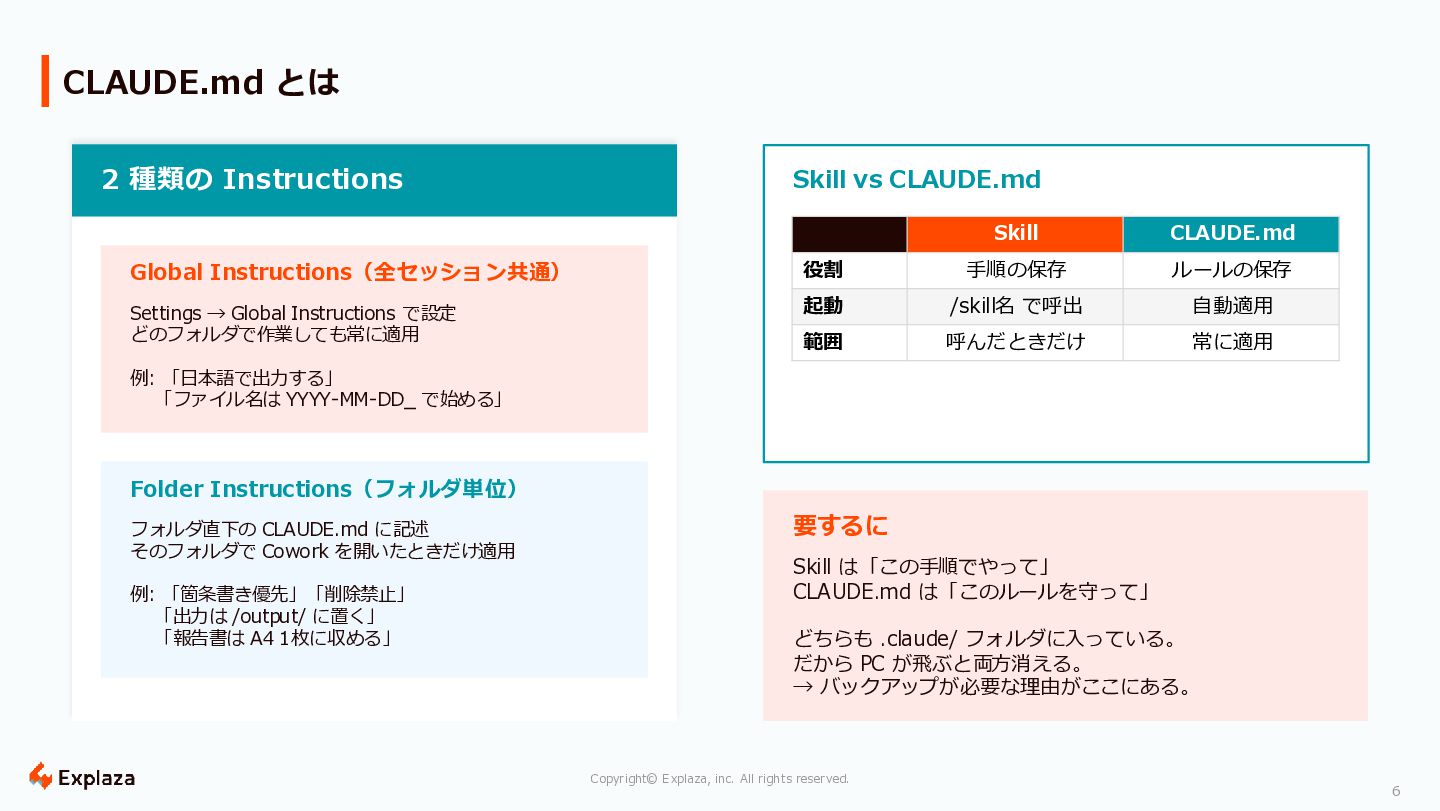 CLAUDE.md とは

2 種類の Instructions

Global Instructions（全セッション共通）

Settings → Global Instructions で設定
どのフォルダで作業しても常に適用

例: 「日本語で出力する」
「ファイル名は YYYY-MM-DD_ で始める」

Folder Instructions（フォルダ単位）

フォルダ直下の CLAUDE.md に記述
そのフォルダで Cowork を開いたときだけ適用

例: 「箇条書き優先」「削除禁止」
「出力は /output/ に置く」
「報告書は A4 1枚に収める」

Skill vs CLAUDE.md

| | Skill | CLAUDE.md |
|---|---|---|
| 役割 | 手順の保存 | ルールの保存 |
| 起動 | /skill名 で呼出 | 自動適用 |
| 範囲 | 呼んだときだけ | 常に適用 |

要するに

Skill は「この手順でやって」
CLAUDE.md は「このルールを守って」

どちらも .claude/ フォルダに入っている。
だから PC が飛ぶと両方消える。
→ バックアップが必要な理由がここにある。

Explaza

Copyright© Explaza, inc. All rights reserved.

6